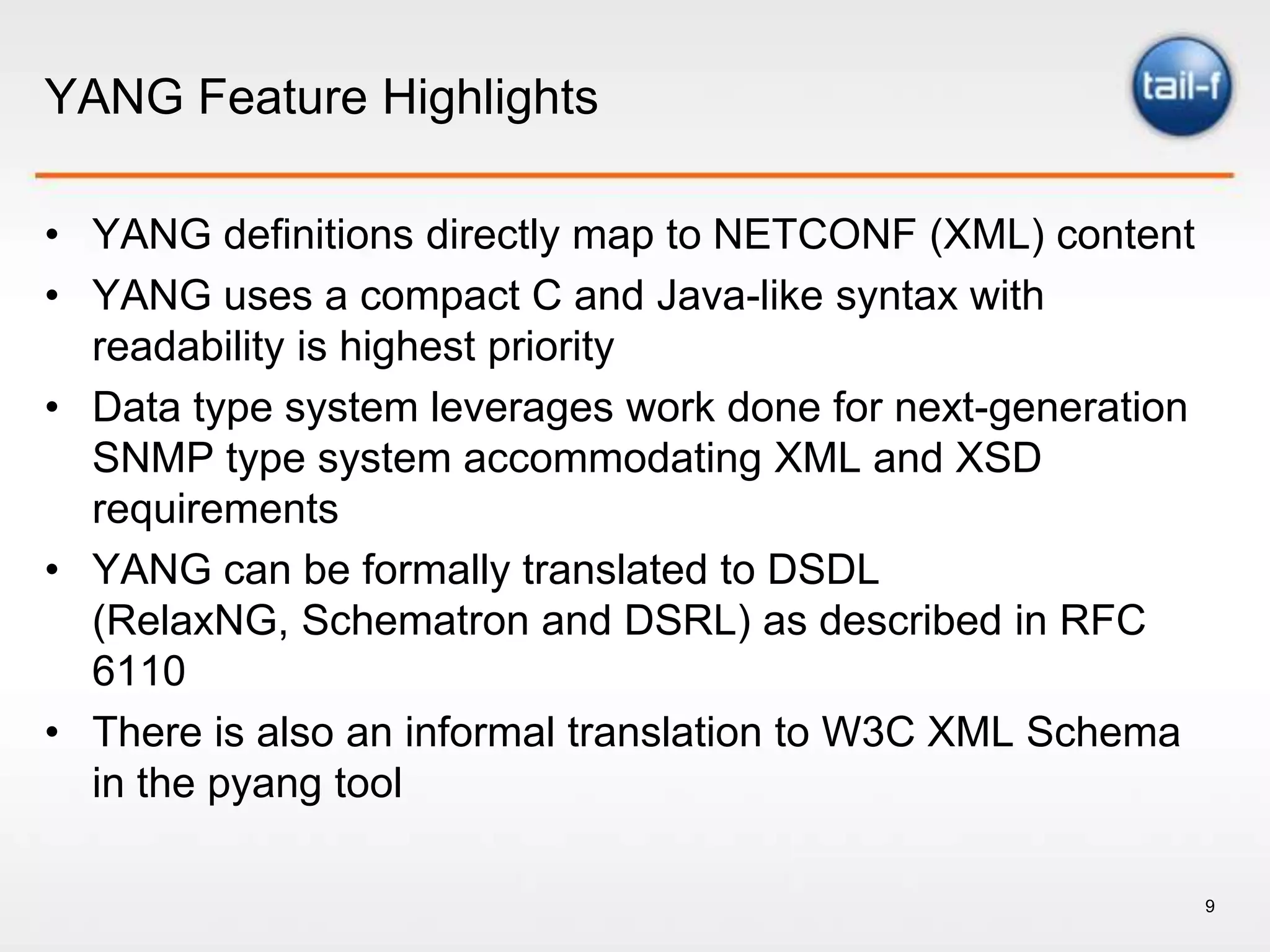 YANG Feature Highlights

tail-f

• YANG definitions directly map to NETCONF (XML) content
• YANG uses a compact C and Java-like syntax with readability is highest priority
• Data type system leverages work done for next-generation SNMP type system accommodating XML and XSD requirements
• YANG can be formally translated to DSDL (RelaxNG, Schematron and DSRL) as described in RFC 6110
• There is also an informal translation to W3C XML Schema in the pyang tool

9